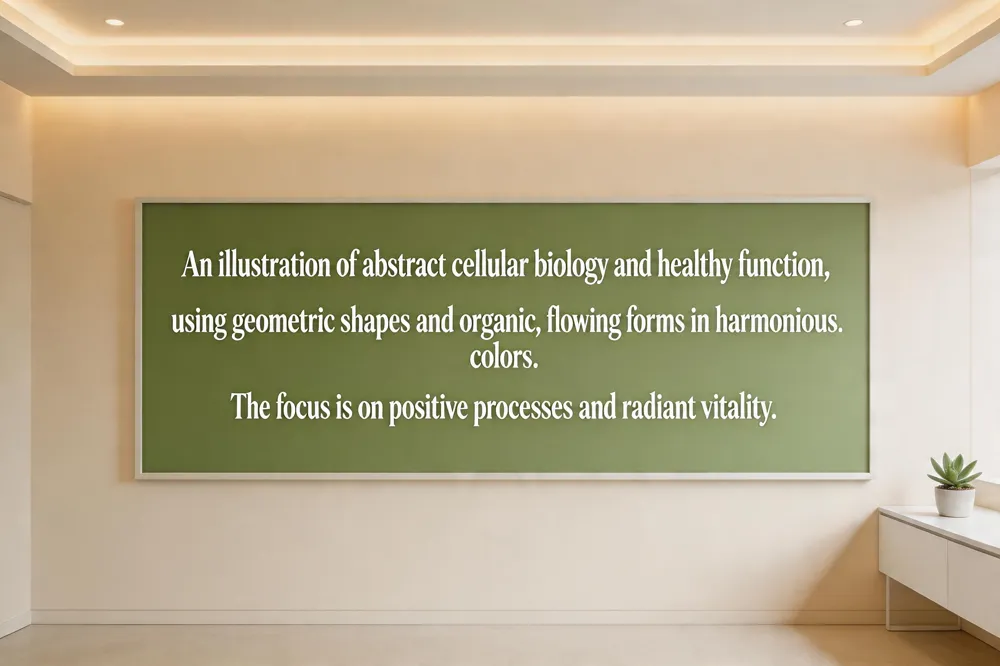 An illustration of abstract cellular biology and healthy function, using geometric shapes and organic, flowing forms in harmonious. colors.

The focus is on positive processes and radiant vitality.